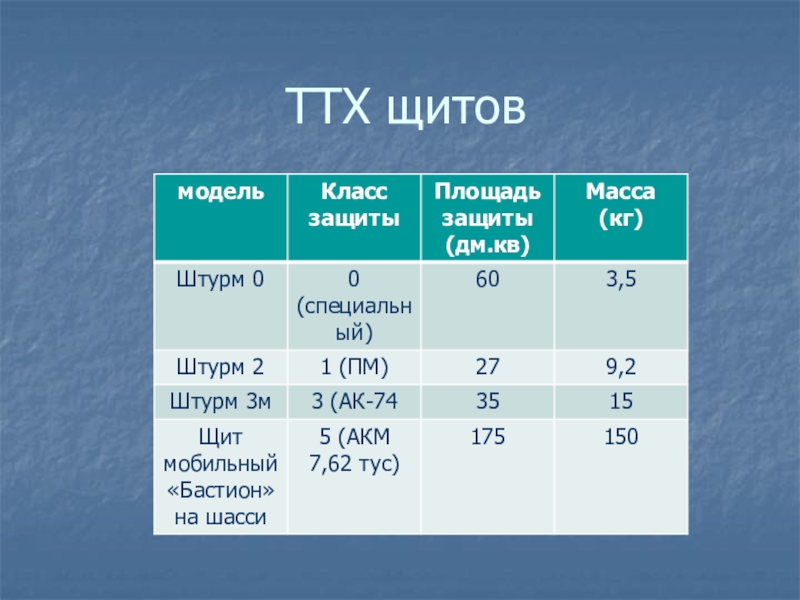 ТТХ щитов

| модель | Класс защиты | Площадь защиты (дм.кв) | Масса (кг) |
|---|---|---|---|
| Штурм 0 | 0 (специальный) | 60 | 3,5 |
| Штурм 2 | 1 (ПМ) | 27 | 9,2 |
| Штурм 3м | 3 (АК-74 | 35 | 15 |
| Щит мобильный «Бастион» на шасси | 5 (АКМ 7,62 тус) | 175 | 150 |